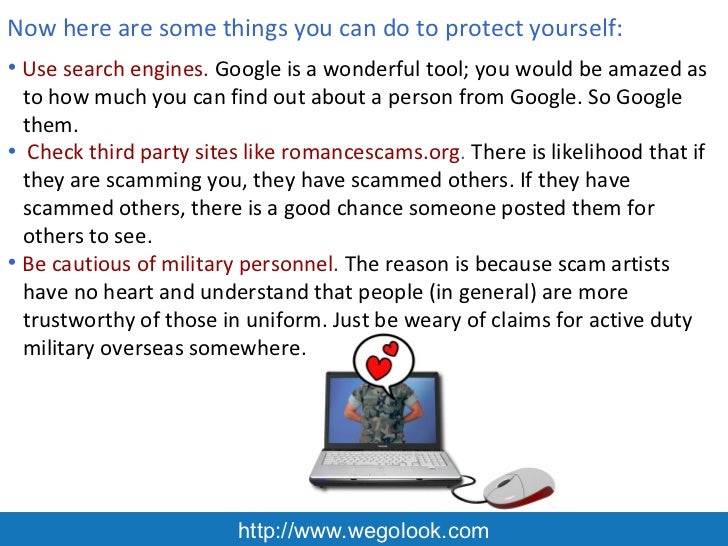 Now here are some things you can do to protect yourself:

• Use search engines. Google is a wonderful tool; you would be amazed as to how much you can find out about a person from Google. So Google them.
• Check third party sites like romancescams.org. There is likelihood that if they are scamming you, they have scammed others. If they have scammed others, there is a good chance someone posted them for others to see.
• Be cautious of military personnel. The reason is because scam artists have no heart and understand that people (in general) are more trustworthy of those in uniform. Just be weary of claims for active duty military overseas somewhere.

http://www.wegolook.com